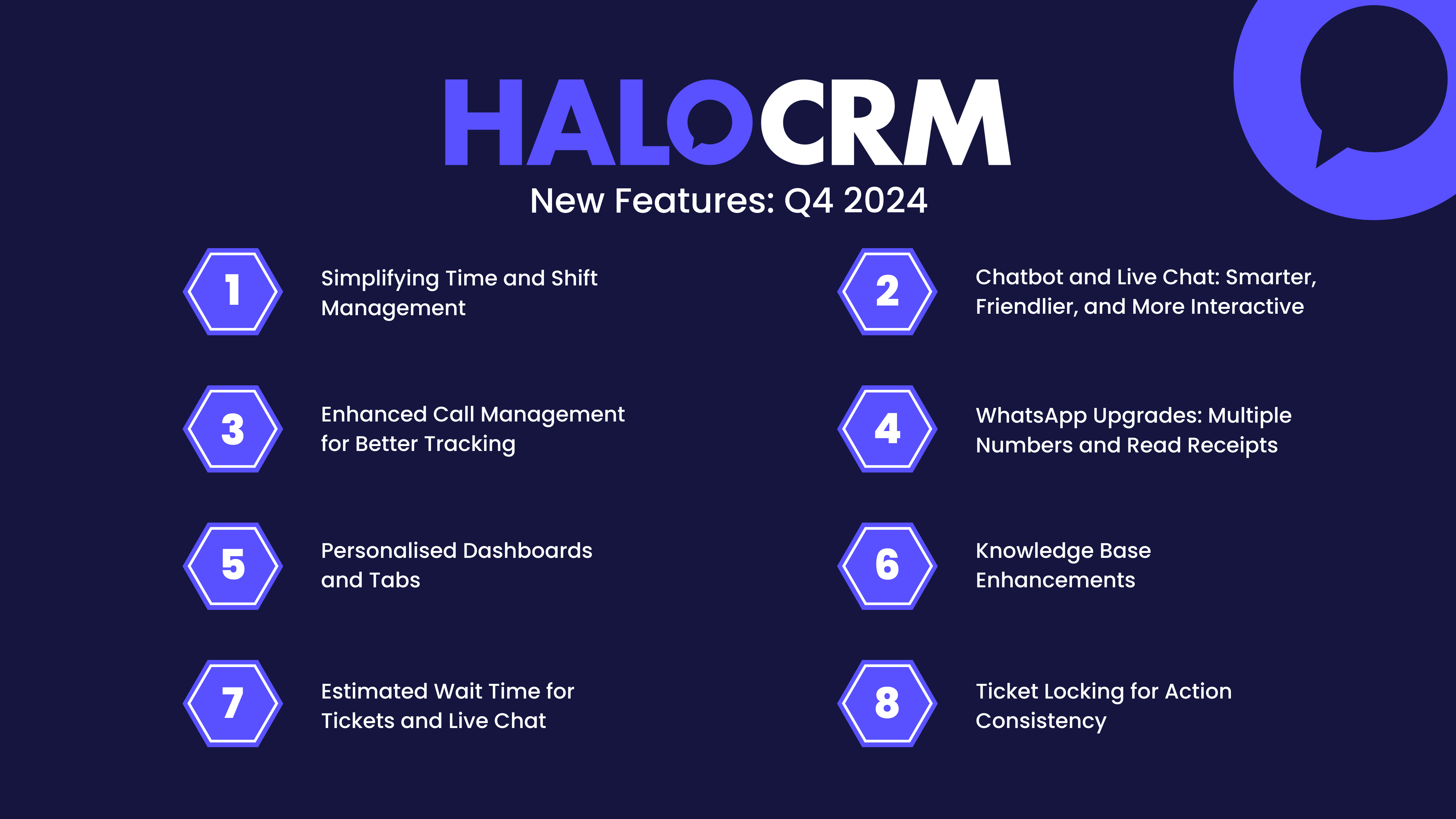 HALOCRM
New Features: Q4 2024

1 Simplifying Time and Shift Management

2 Chatbot and Live Chat: Smarter, Friendlier, and More Interactive

3 Enhanced Call Management for Better Tracking

4 WhatsApp Upgrades: Multiple Numbers and Read Receipts

5 Personalised Dashboards and Tabs

6 Knowledge Base Enhancements

7 Estimated Wait Time for Tickets and Live Chat

8 Ticket Locking for Action Consistency